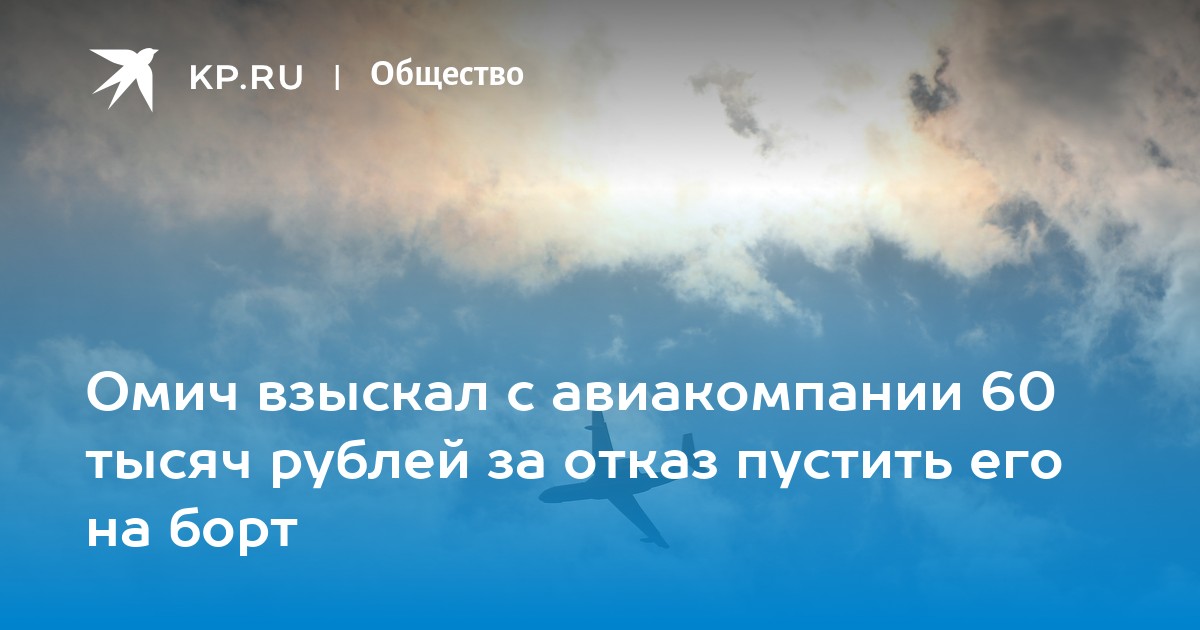 KP.RU | Общество

Омич взыскал с авиакомпании 60 тысяч рублей за отказ пустить его на борт